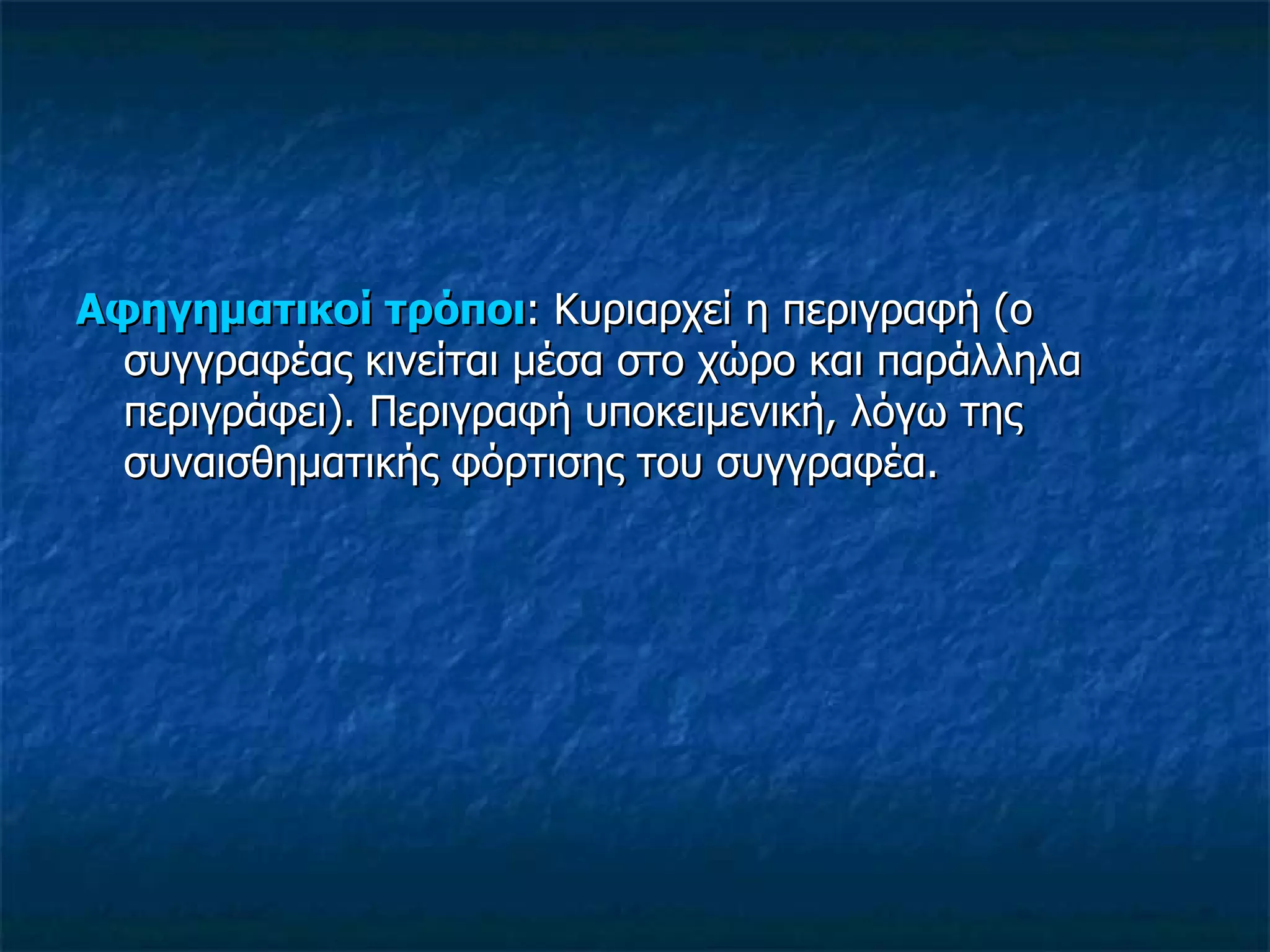 Αφηγηματικοί τρόποι: Κυριαρχεί η περιγραφή (ο συγγραφέας κινείται μέσα στο χώρο και παράλληλα περιγράφει). Περιγραφή υποκειμενική, λόγω της συναισθηματικής φόρτισης του συγγραφέα.